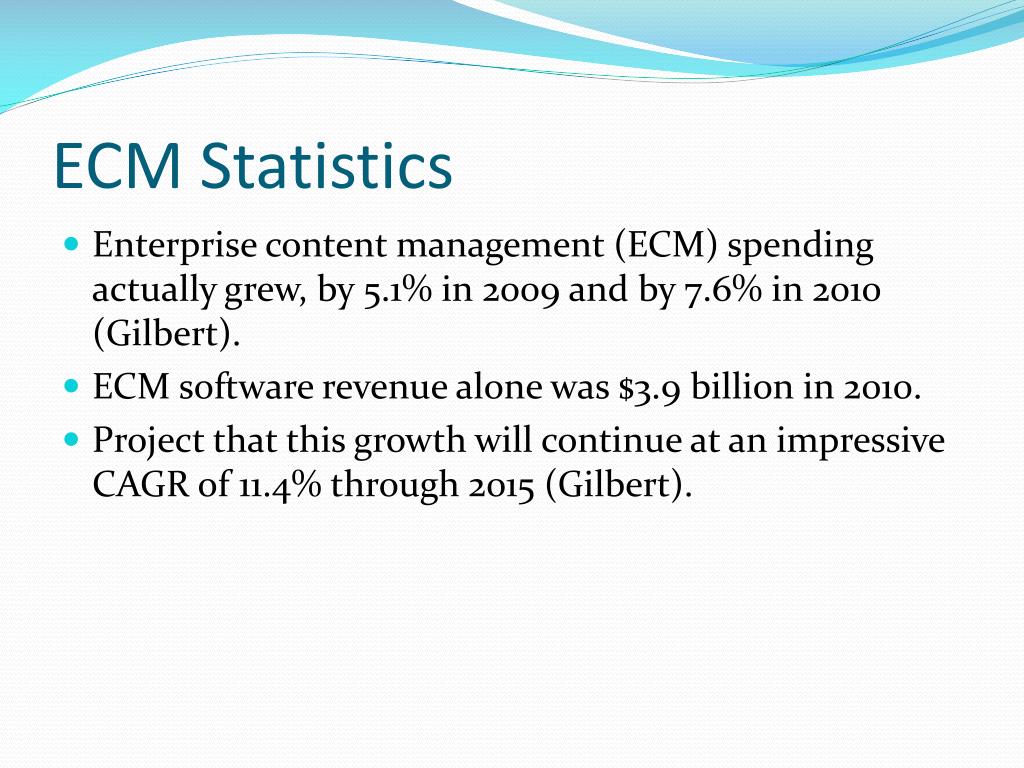 ECM Statistics

- Enterprise content management (ECM) spending actually grew, by 5.1% in 2009 and by 7.6% in 2010 (Gilbert).
- ECM software revenue alone was \$3.9 billion in 2010.
- Project that this growth will continue at an impressive CAGR of 11.4% through 2015 (Gilbert).